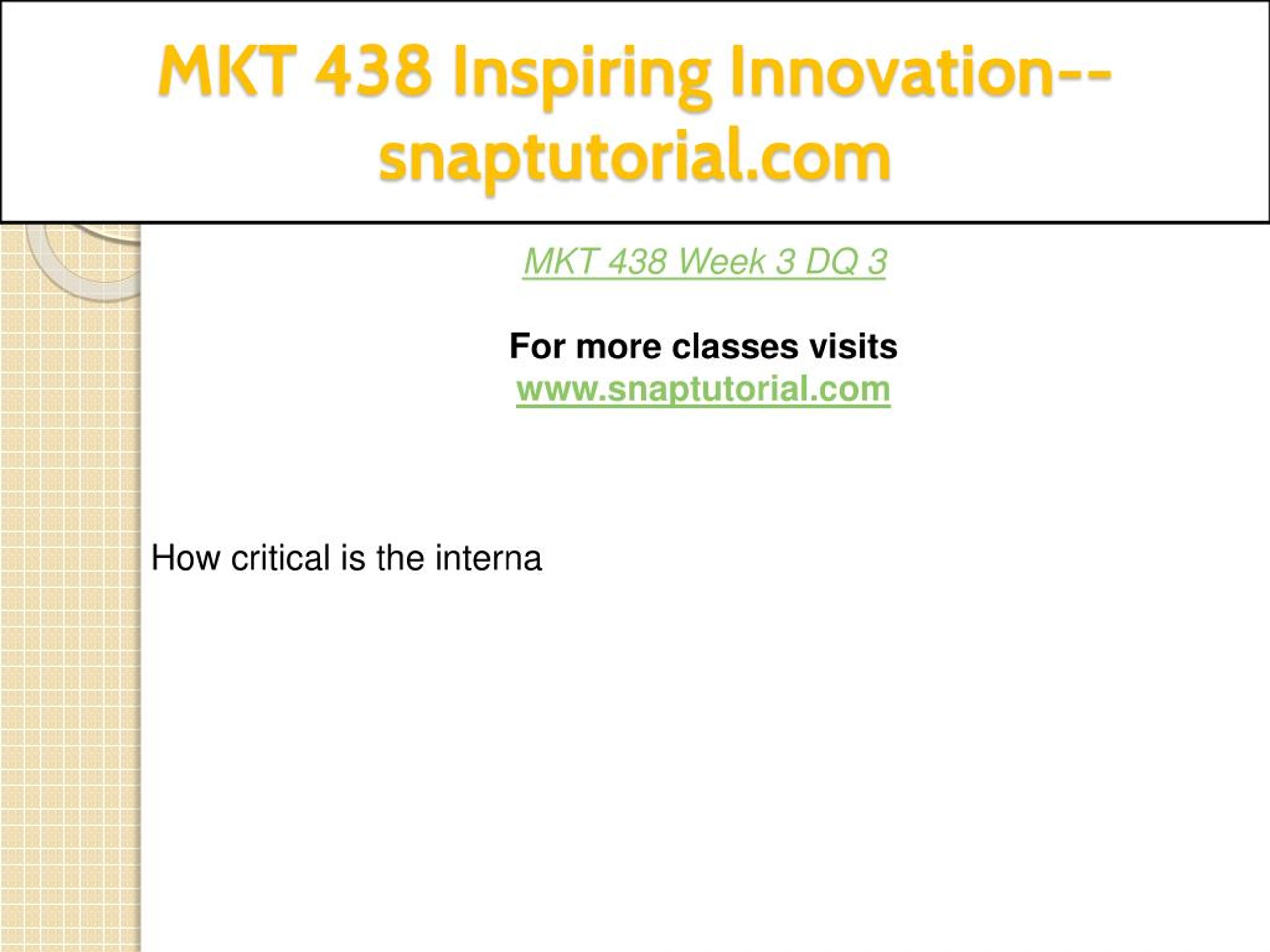 MKT 438 Inspiring Innovation--snaptutorial.com

MKT 438 Week 3 DQ 3

For more classes visits
www.snaptutorial.com

How critical is the interna